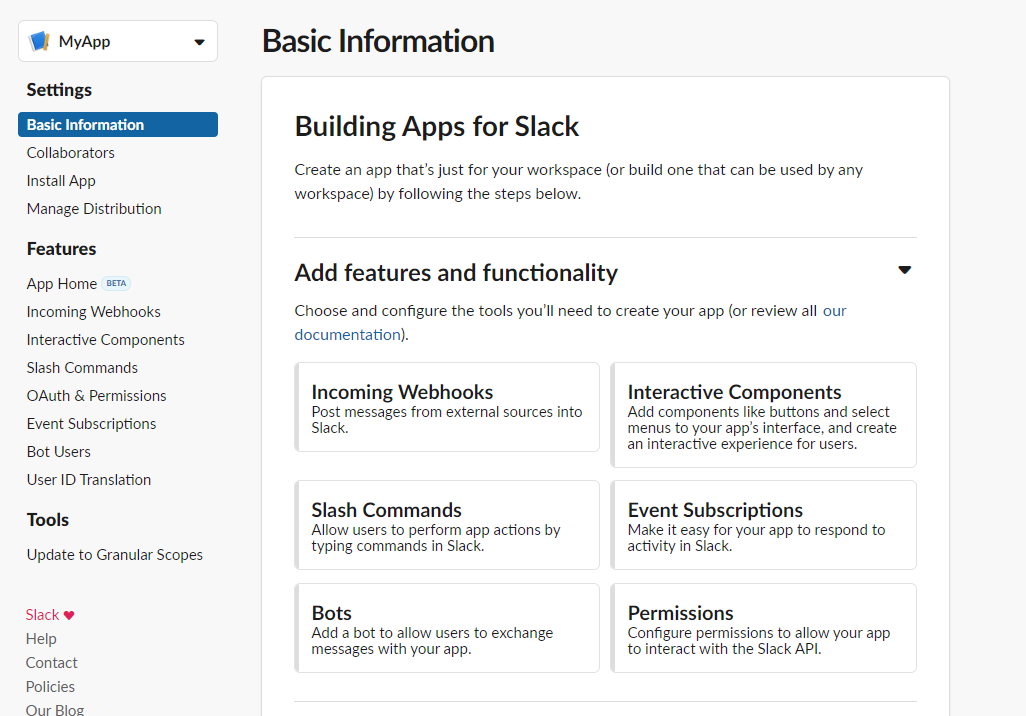 MyApp

Settings

Basic Information
Collaborators
Install App
Manage Distribution

Features

App Home BETA
Incoming Webhooks
Interactive Components
Slash Commands
OAuth & Permissions
Event Subscriptions
Bot Users
User ID Translation

Tools

Update to Granular Scopes

Slack ♥
Help
Contact
Policies
Our Blog

Basic Information

Building Apps for Slack

Create an app that's just for your workspace (or build one that can be used by any workspace) by following the steps below.

Add features and functionality

Choose and configure the tools you'll need to create your app (or review all our documentation).

Incoming Webhooks
Post messages from external sources into Slack.

Interactive Components
Add components like buttons and select menus to your app's interface, and create an interactive experience for users.

Slash Commands
Allow users to perform app actions by typing commands in Slack.

Event Subscriptions
Make it easy for your app to respond to activity in Slack.

Bots
Add a bot to allow users to exchange messages with your app.

Permissions
Configure permissions to allow your app to interact with the Slack API.